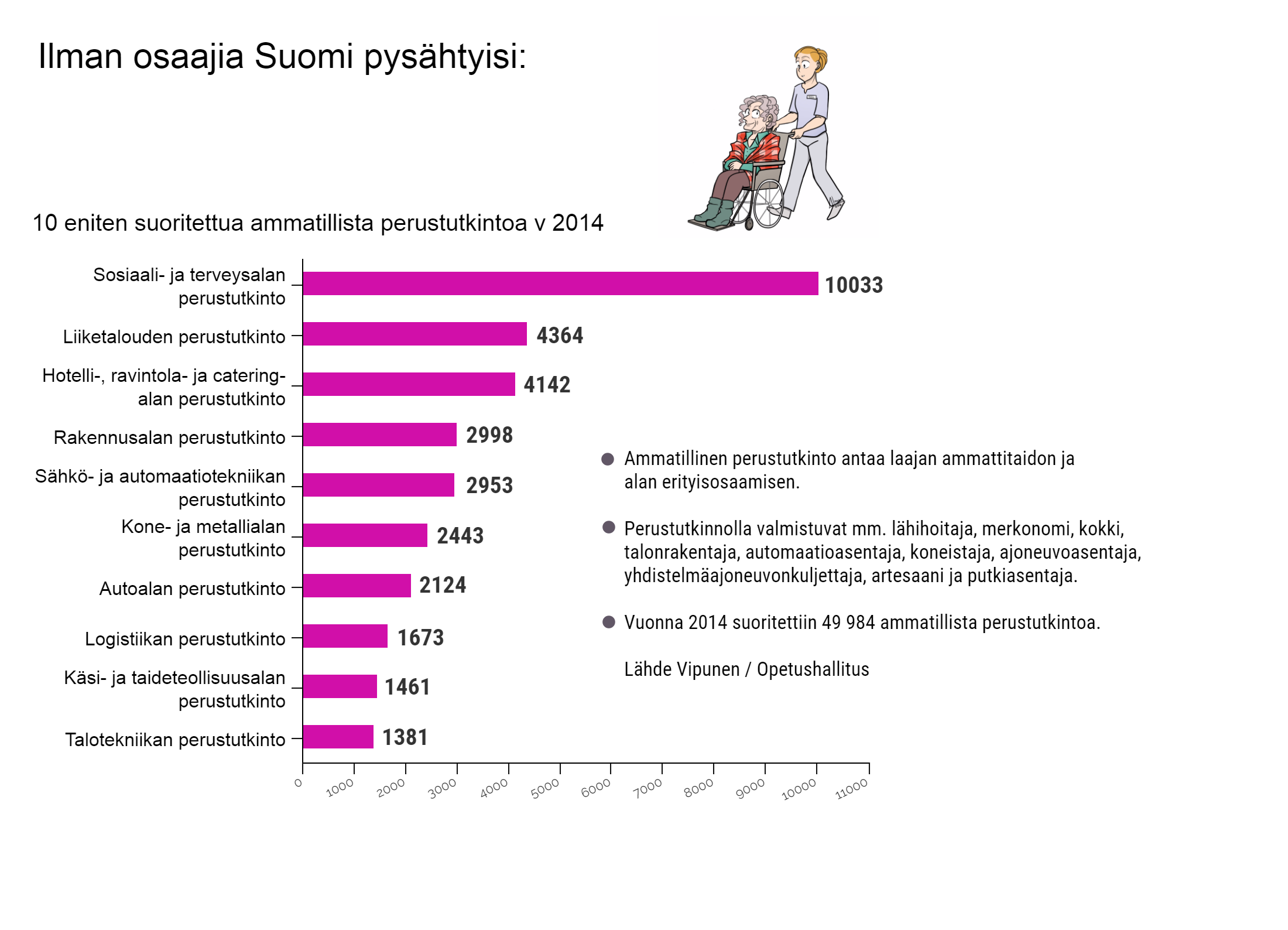 Ilman osaajia Suomi pysähtyisi:

10 eniten suoritettua ammatillista perustutkintoa v 2014

Sosiaali- ja terveysalan perustutkinto 10033
Liiketalouden perustutkinto 4364
Hotelli-, ravintola- ja catering-alan perustutkinto 4142
Rakennusalan perustutkinto 2998
Sähkö- ja automaatiotekniikan perustutkinto 2953
Kone- ja metallialan perustutkinto 2443
Autoalan perustutkinto 2124
Logistiikan perustutkinto 1673
Käsi- ja taideteollisuusalan perustutkinto 1461
Talotekniikan perustutkinto 1381

0 1000 2000 3000 4000 5000 6000 7000 8000 9000 10000 11000

Ammatillinen perustutkinto antaa laajan ammattitaidon ja alan erityisosaamisen.

Perustutkinnolla valmistuvat mm. lähihoitaja, merkonomi, kokki, talonrakentaja, automaatioasentaja, koneistaja, ajoneuvoasentaja, yhdistelmäajoneuvonkuljettaja, artesaani ja putkiasentaja.

Vuonna 2014 suoritettiin 49 984 ammatillista perustutkintoa.

Lähde Vipunen / Opetushallitus